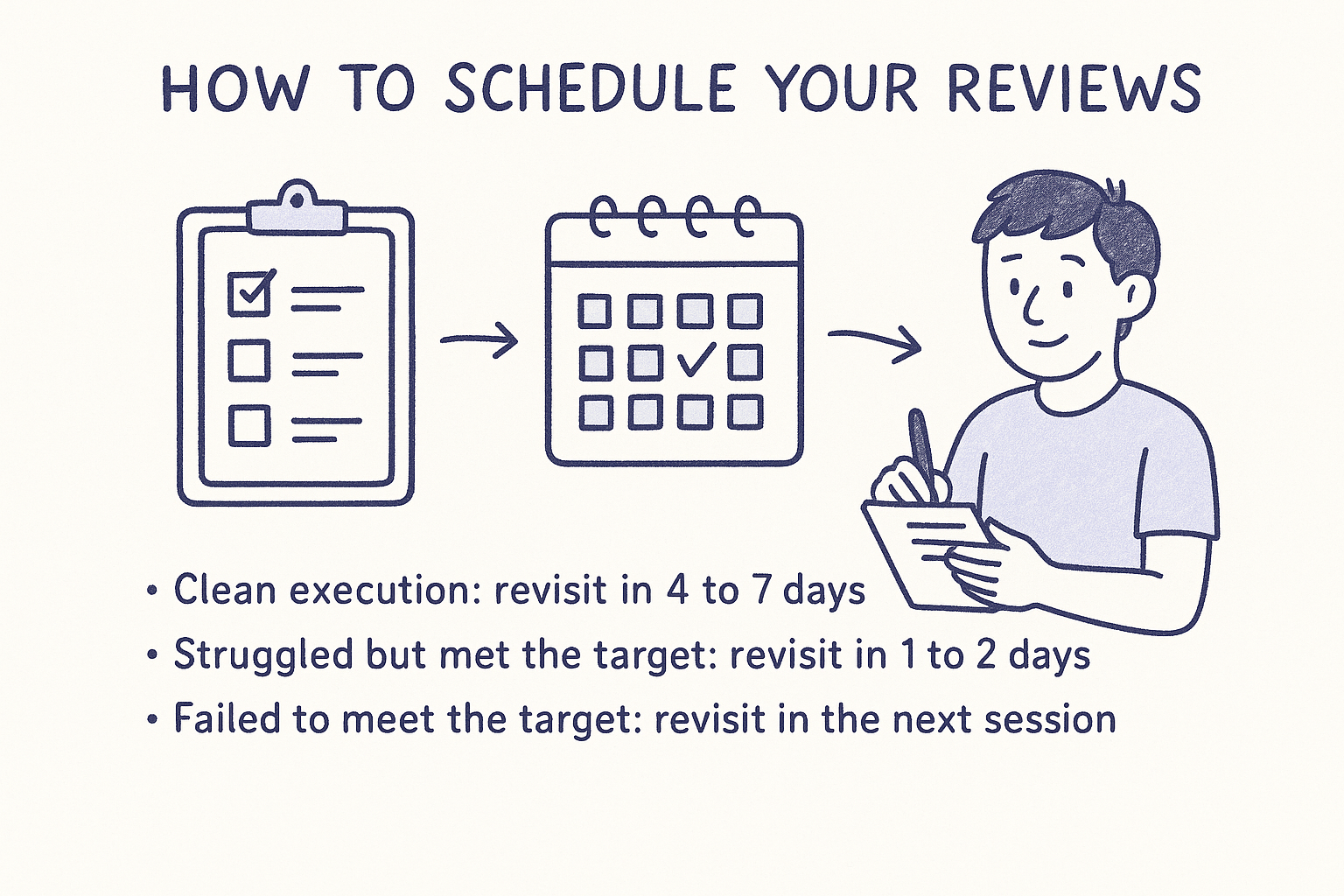 HOW TO SCHEDULE YOUR REVIEWS

• Clean execution: revisit in 4 to 7 days
• Struggled but met the target: revisit in 1 to 2 days
• Failed to meet the target: revisit in the next session